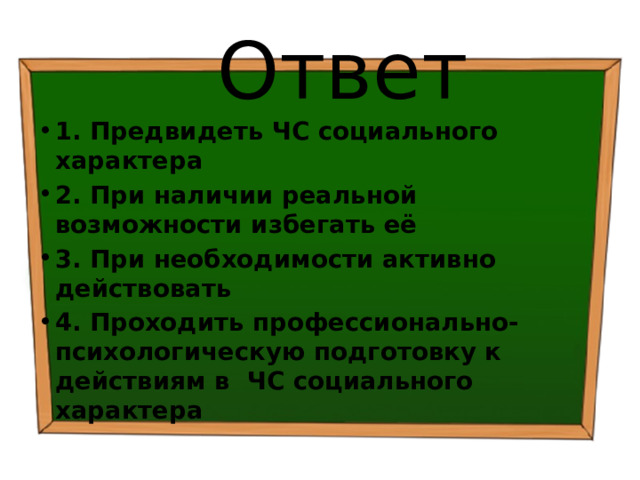 Ответ

• 1. Предвидеть ЧС социального характера
• 2. При наличии реальной возможности избегать её
• 3. При необходимости активно действовать
• 4. Проходить профессионально-психологическую подготовку к действиям в ЧС социального характера